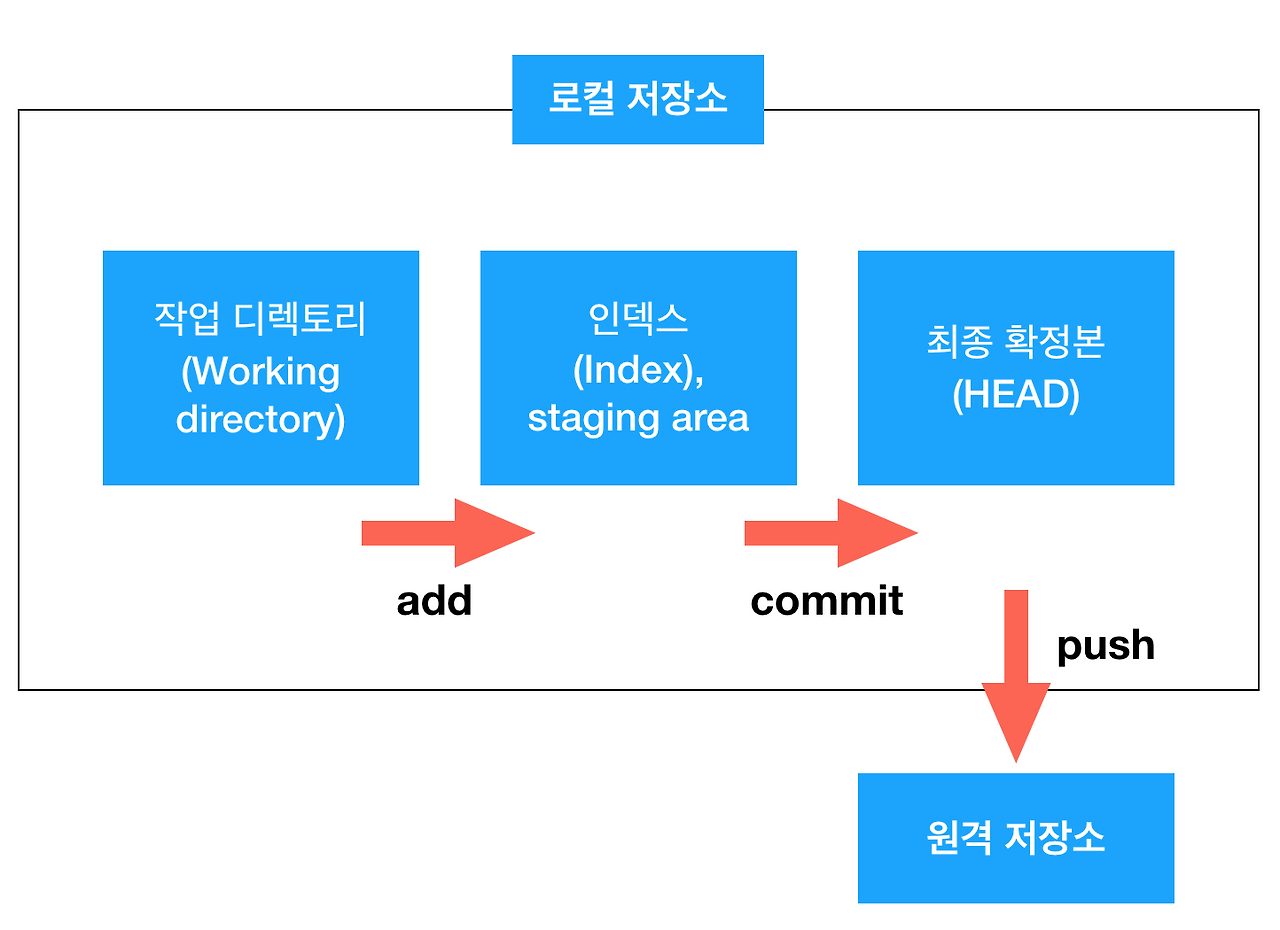 로컬 저장소

작업 디렉토리
(Working directory)

인덱스
(Index), staging area

최종 확정본
(HEAD)

add

commit

push

원격 저장소